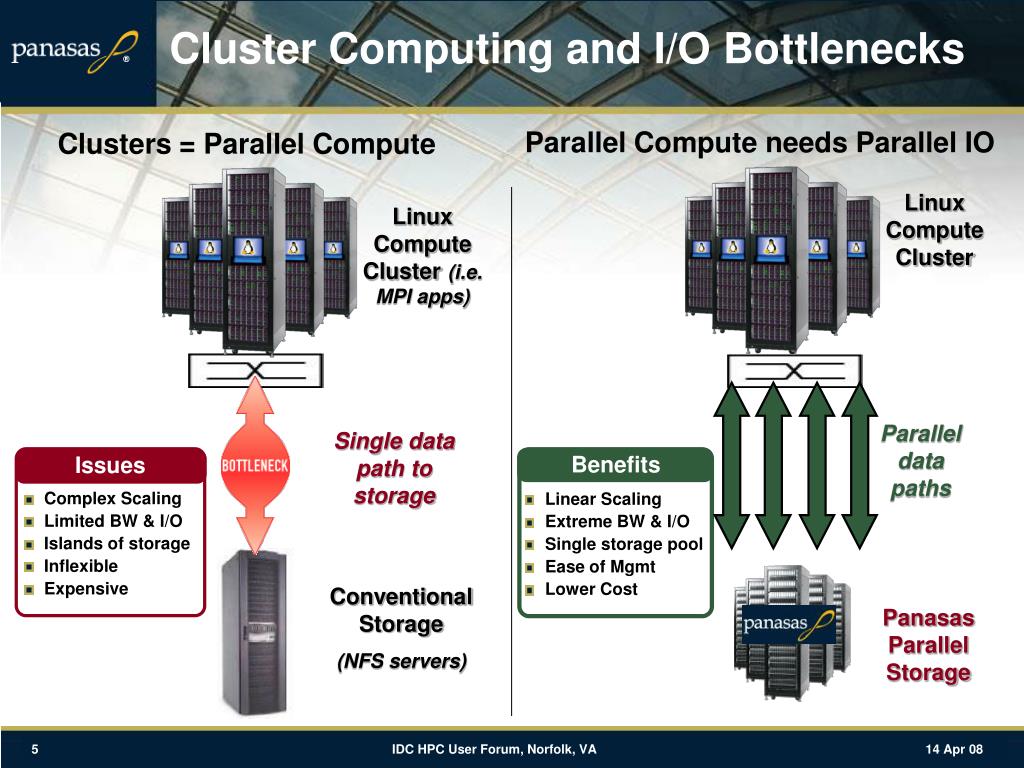 panasas

Cluster Computing and I/O Bottlenecks

Clusters = Parallel Compute

Linux Compute Cluster (i.e. MPI apps)

BOTTLENECK

Single data path to storage

Issues
- Complex Scaling
- Limited BW & I/O
- Islands of storage
- Inflexible
- Expensive

Conventional Storage

(NFS servers)

Parallel Compute needs Parallel IO

Linux Compute Cluster

Parallel data paths

Benefits
- Linear Scaling
- Extreme BW & I/O
- Single storage pool
- Ease of Mgmt
- Lower Cost

panasas

Panasas Parallel Storage

5

IDC HPC User Forum, Norfolk, VA

14 Apr 08